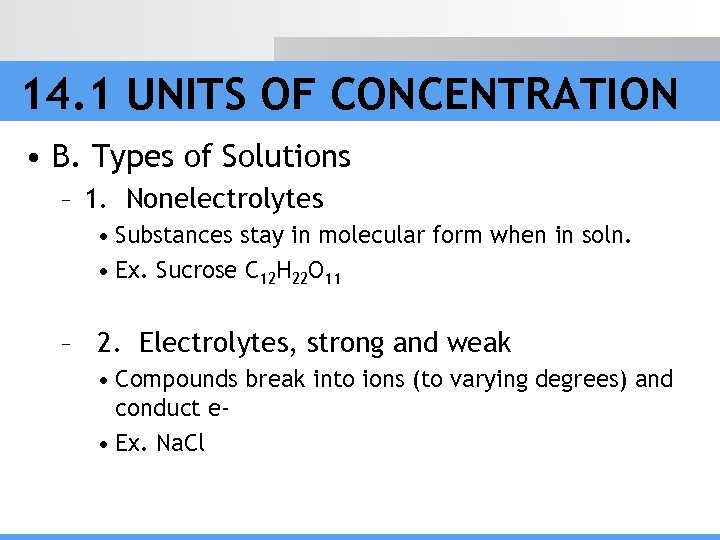 14.1 UNITS OF CONCENTRATION

• B. Types of Solutions

– 1. Nonelectrolytes

• Substances stay in molecular form when in soln.

• Ex. Sucrose $C_{12}H_{22}O_{11}$

– 2. Electrolytes, strong and weak

• Compounds break into ions (to varying degrees) and conduct e-

• Ex. NaCl